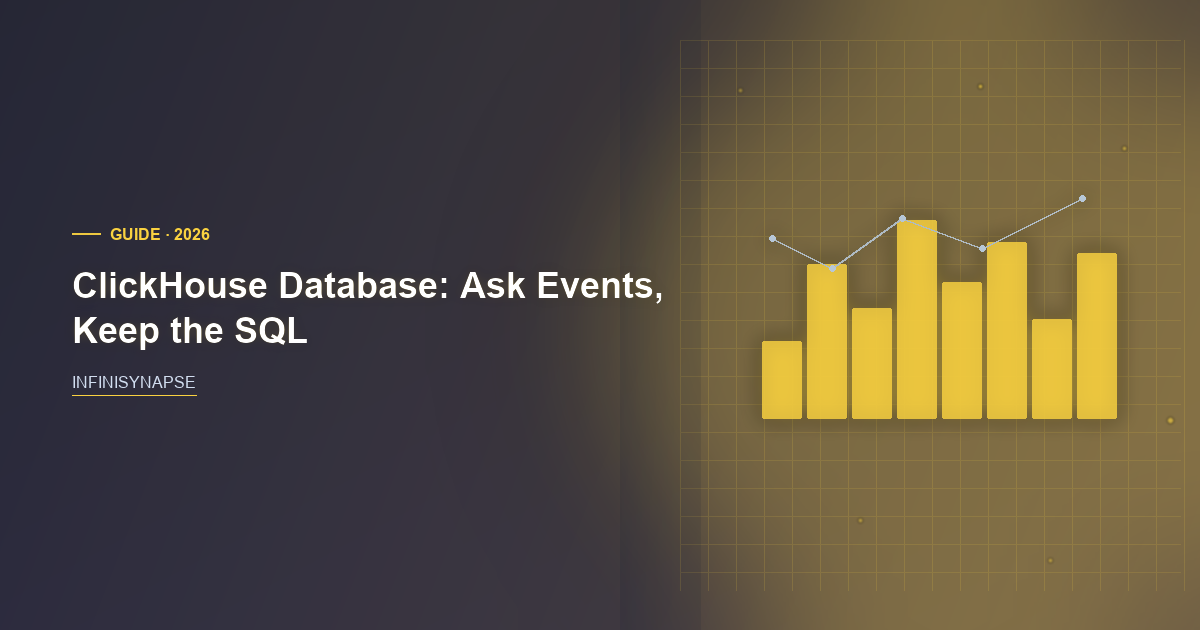 GUIDE · 2026

ClickHouse Database: Ask Events, Keep the SQL

INFINISYNAPSE